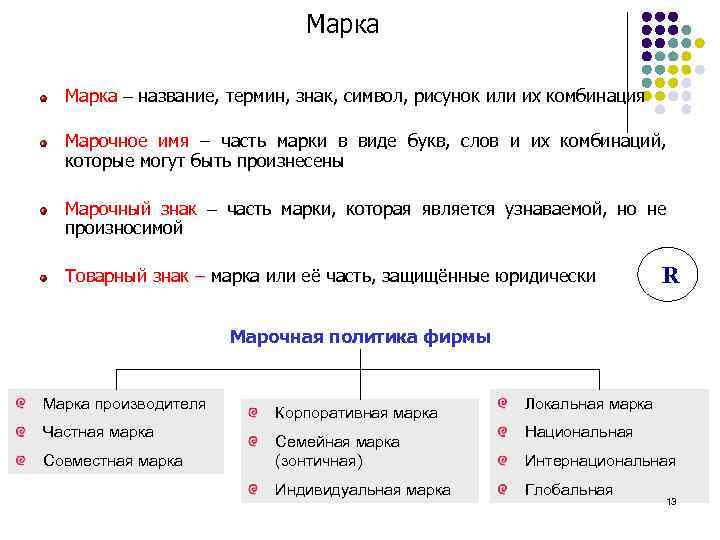 Марка

Марка – название, термин, знак, символ, рисунок или их комбинация

Марочное имя – часть марки в виде букв, слов и их комбинаций, которые могут быть произнесены

Марочный знак – часть марки, которая является узнаваемой, но не произносимой

Товарный знак – марка или её часть, защищённые юридически

R

Марочная политика фирмы

Марка производителя
Частная марка
Совместная марка

Корпоративная марка
Семейная марка (зонтичная)
Индивидуальная марка

Локальная марка
Национальная
Интернациональная
Глобальная

13